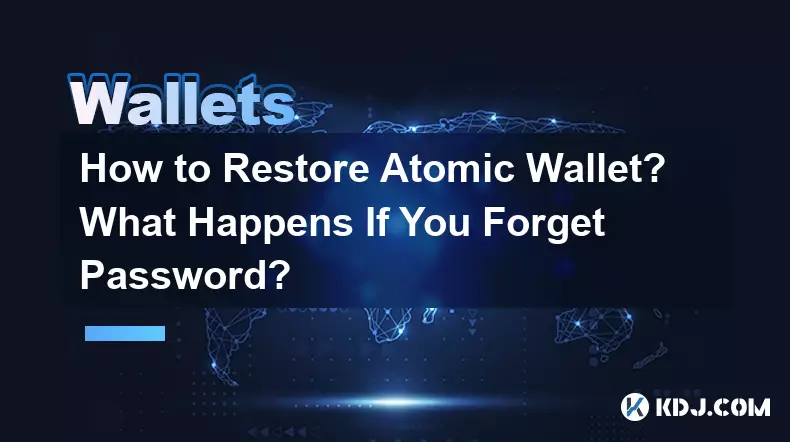 Wallets

How to Restore Atomic Wallet? What Happens If You Forget Password?

KDJ.COM